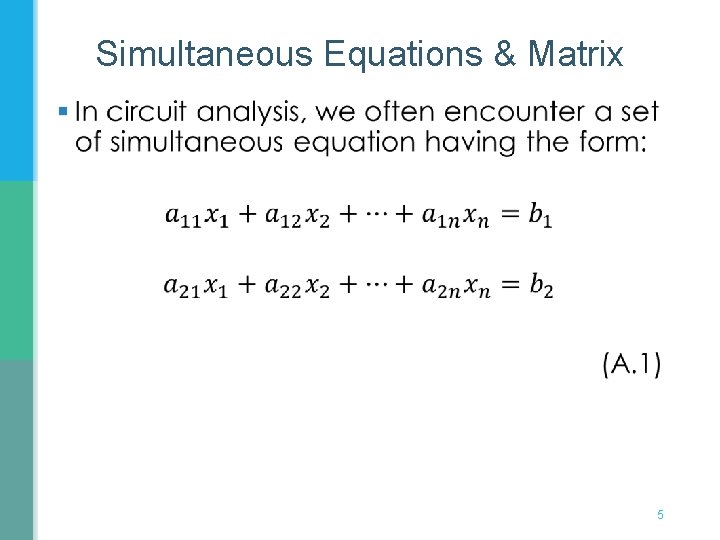 Simultaneous Equations & Matrix

• In circuit analysis, we often encounter a set of simultaneous equation having the form:

$a_{11}x_1 + a_{12}x_2 + \cdots + a_{1n}x_n = b_1$

$a_{21}x_1 + a_{22}x_2 + \cdots + a_{2n}x_n = b_2$

(A.1)

5